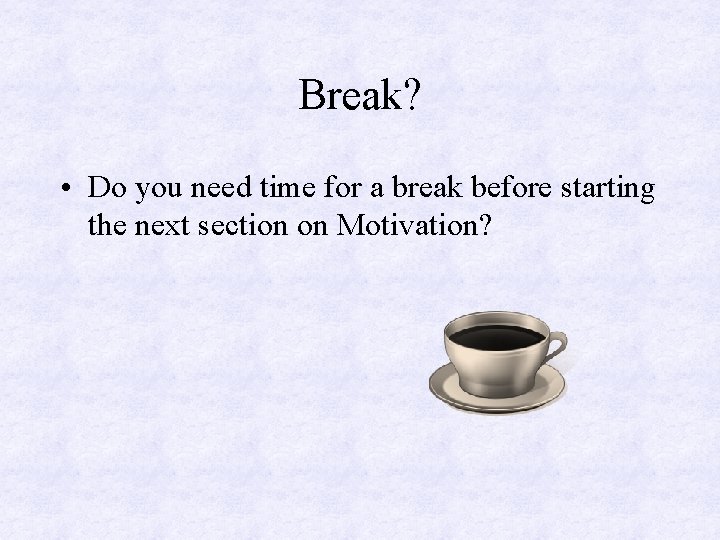 Break?

• Do you need time for a break before starting the next section on Motivation?